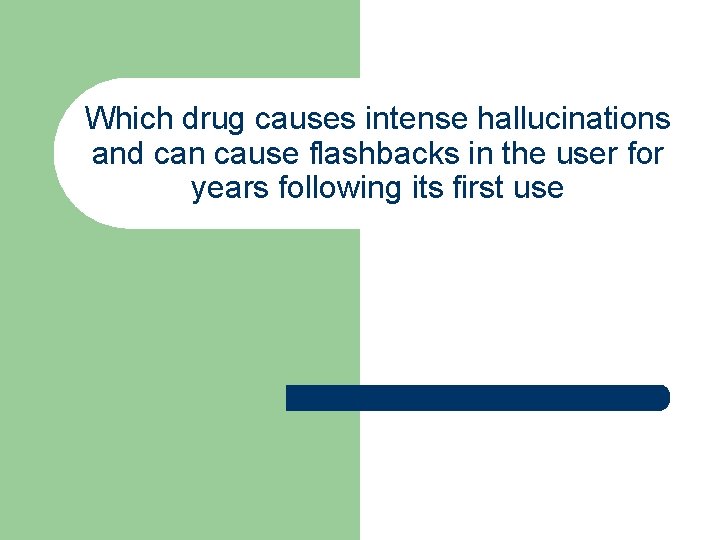 Which drug causes intense hallucinations and can cause flashbacks in the user for years following its first use